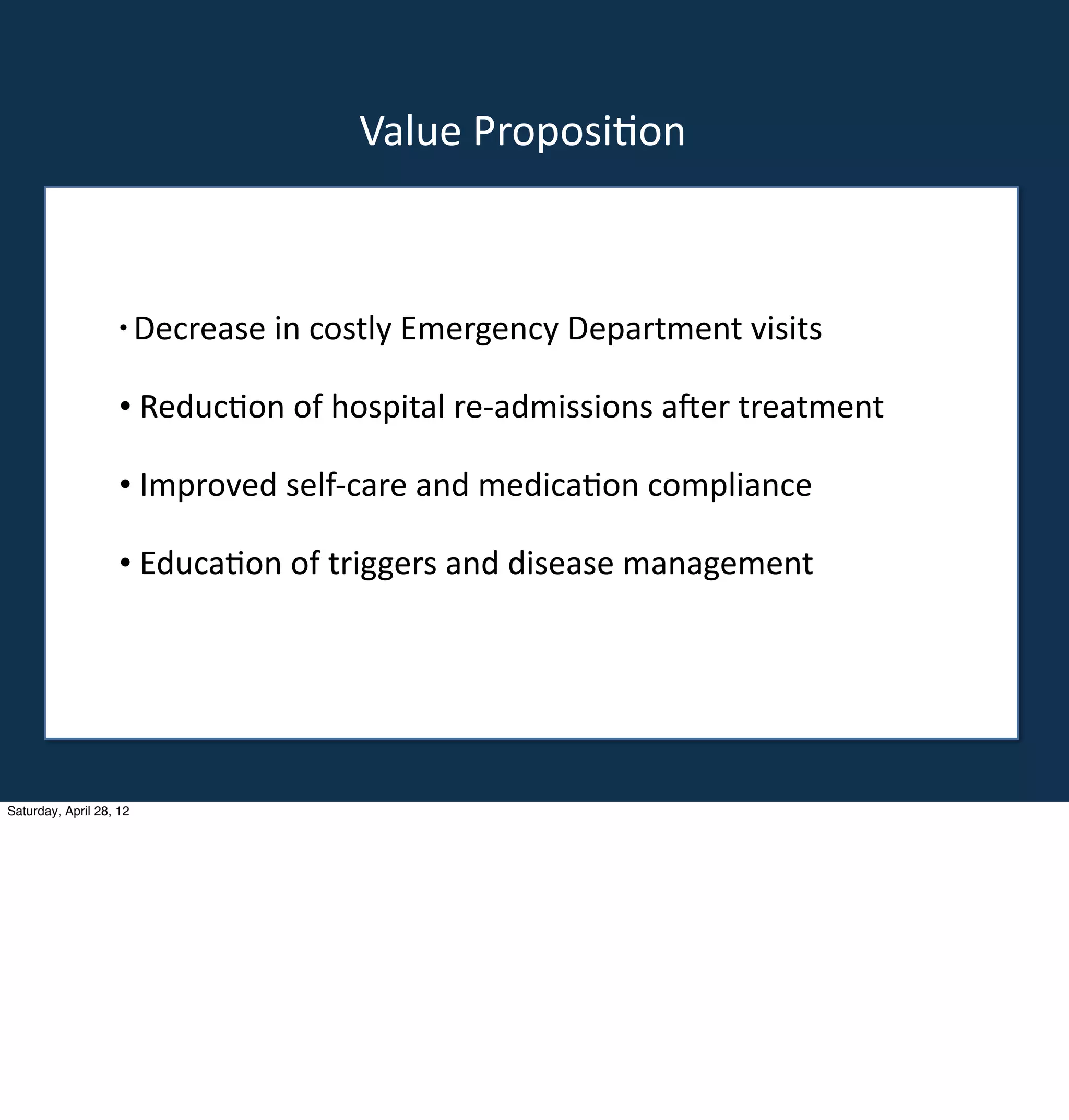 Value Proposition

• Decrease in costly Emergency Department visits

• Reduction of hospital re-admissions after treatment

• Improved self-care and medication compliance

• Education of triggers and disease management

Saturday, April 28, 12